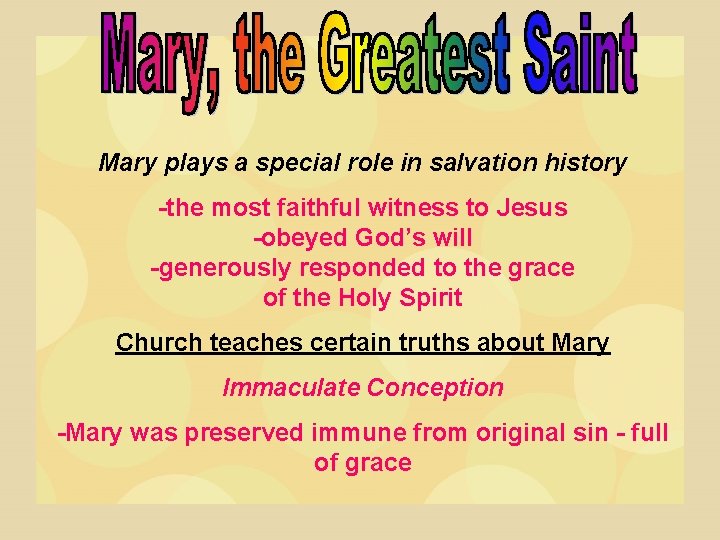 Mary, the Greatest Saint

Mary plays a special role in salvation history

-the most faithful witness to Jesus
-obeyed God's will
-generously responded to the grace of the Holy Spirit

Church teaches certain truths about Mary

Immaculate Conception

-Mary was preserved immune from original sin - full of grace